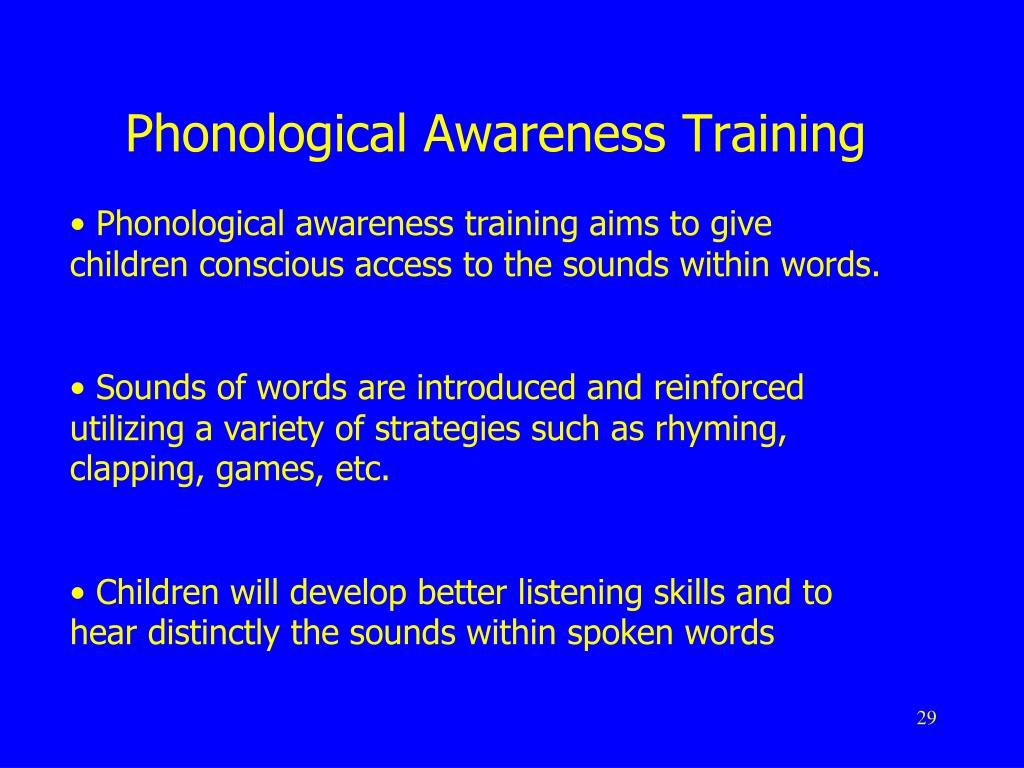 Phonological Awareness Training

• Phonological awareness training aims to give children conscious access to the sounds within words.

• Sounds of words are introduced and reinforced utilizing a variety of strategies such as rhyming, clapping, games, etc.

• Children will develop better listening skills and to hear distinctly the sounds within spoken words

29